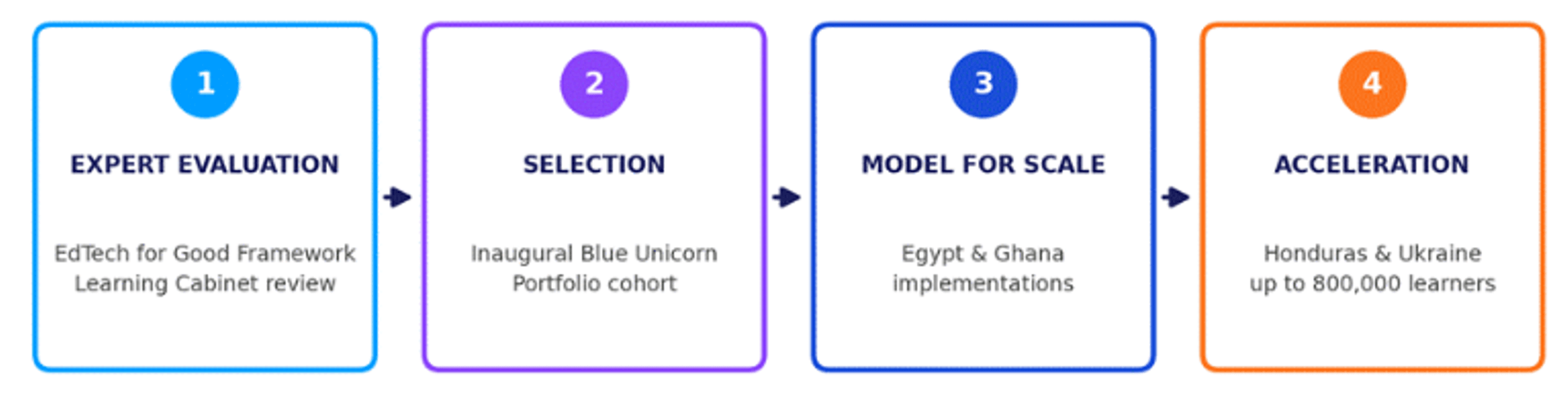 1

EXPERT EVALUATION

EdTech for Good Framework
Learning Cabinet review

2

SELECTION

Inaugural Blue Unicorn
Portfolio cohort

3

MODEL FOR SCALE

Egypt & Ghana
implementations

4

ACCELERATION

Honduras & Ukraine
up to 800,000 learners